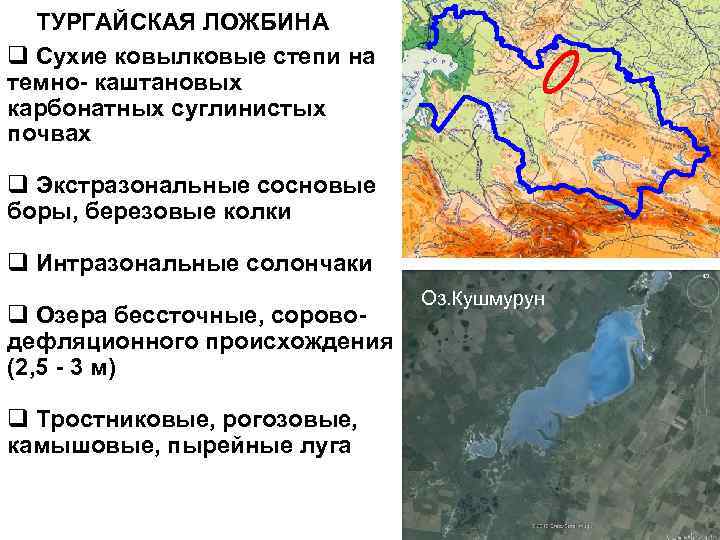 ТУРГАЙСКАЯ ЛОЖБИНА

❑ Сухие ковылковые степи на темно- каштановых карбонатных суглинистых почвах

❑ Экстразональные сосновые боры, березовые колки

❑ Интразональные солончаки

❑ Озера бессточные, сорово-дефляционного происхождения (2,5 - 3 м)

❑ Тростниковые, рогозовые, камышовые, пырейные луга

Оз.Кушмурун